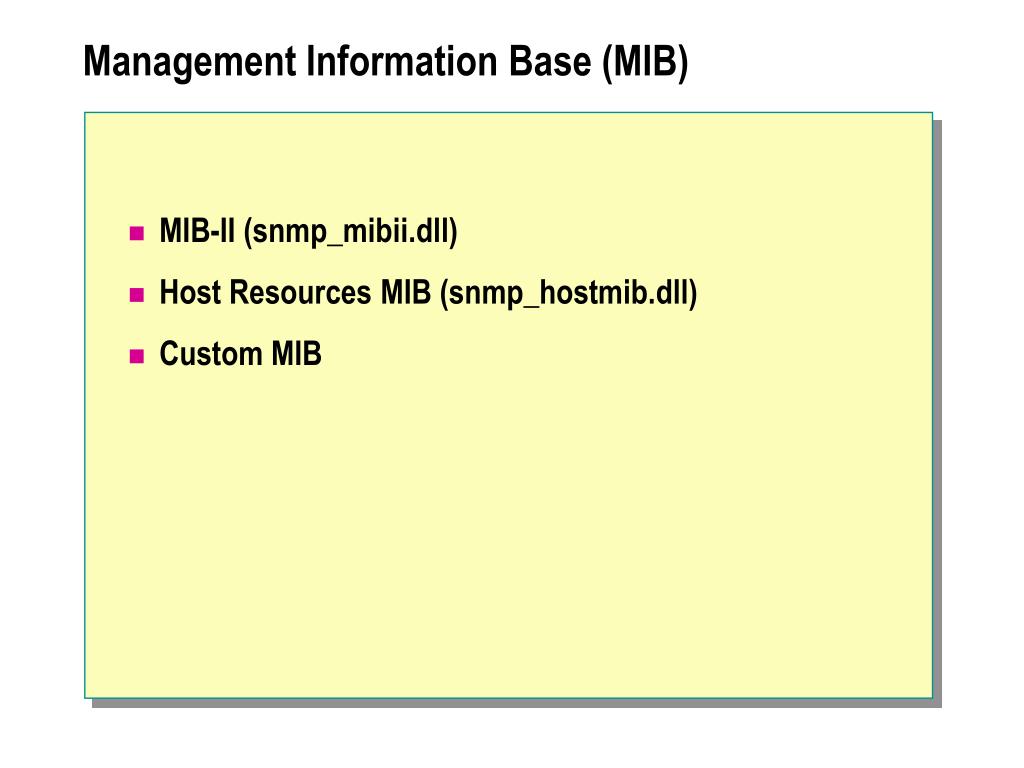 Management Information Base (MIB)

- MIB-II (snmp_mibii.dll)
- Host Resources MIB (snmp_hostmib.dll)
- Custom MIB